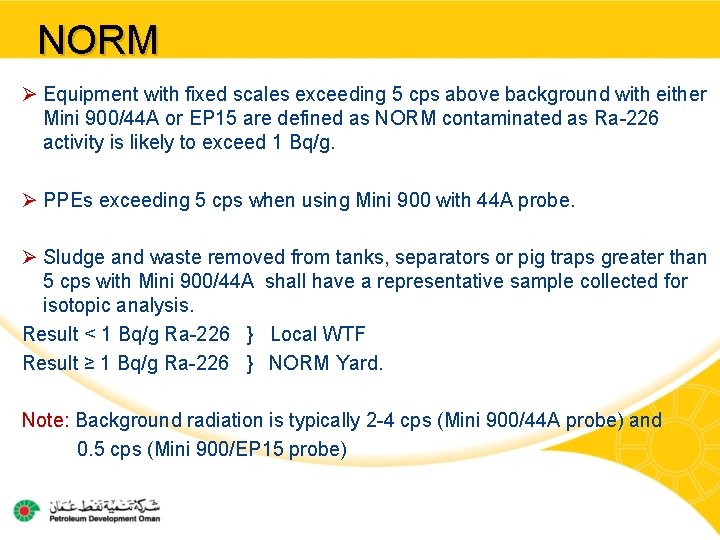 NORM

➢ Equipment with fixed scales exceeding 5 cps above background with either Mini 900/44A or EP15 are defined as NORM contaminated as Ra-226 activity is likely to exceed 1 Bq/g.

➢ PPEs exceeding 5 cps when using Mini 900 with 44A probe.

➢ Sludge and waste removed from tanks, separators or pig traps greater than 5 cps with Mini 900/44A shall have a representative sample collected for isotopic analysis.
Result < 1 Bq/g Ra-226 } Local WTF
Result ≥ 1 Bq/g Ra-226 } NORM Yard.

Note: Background radiation is typically 2-4 cps (Mini 900/44A probe) and 0.5 cps (Mini 900/EP15 probe)

شركة تنمية نفط عمان
Petroleum Development Oman